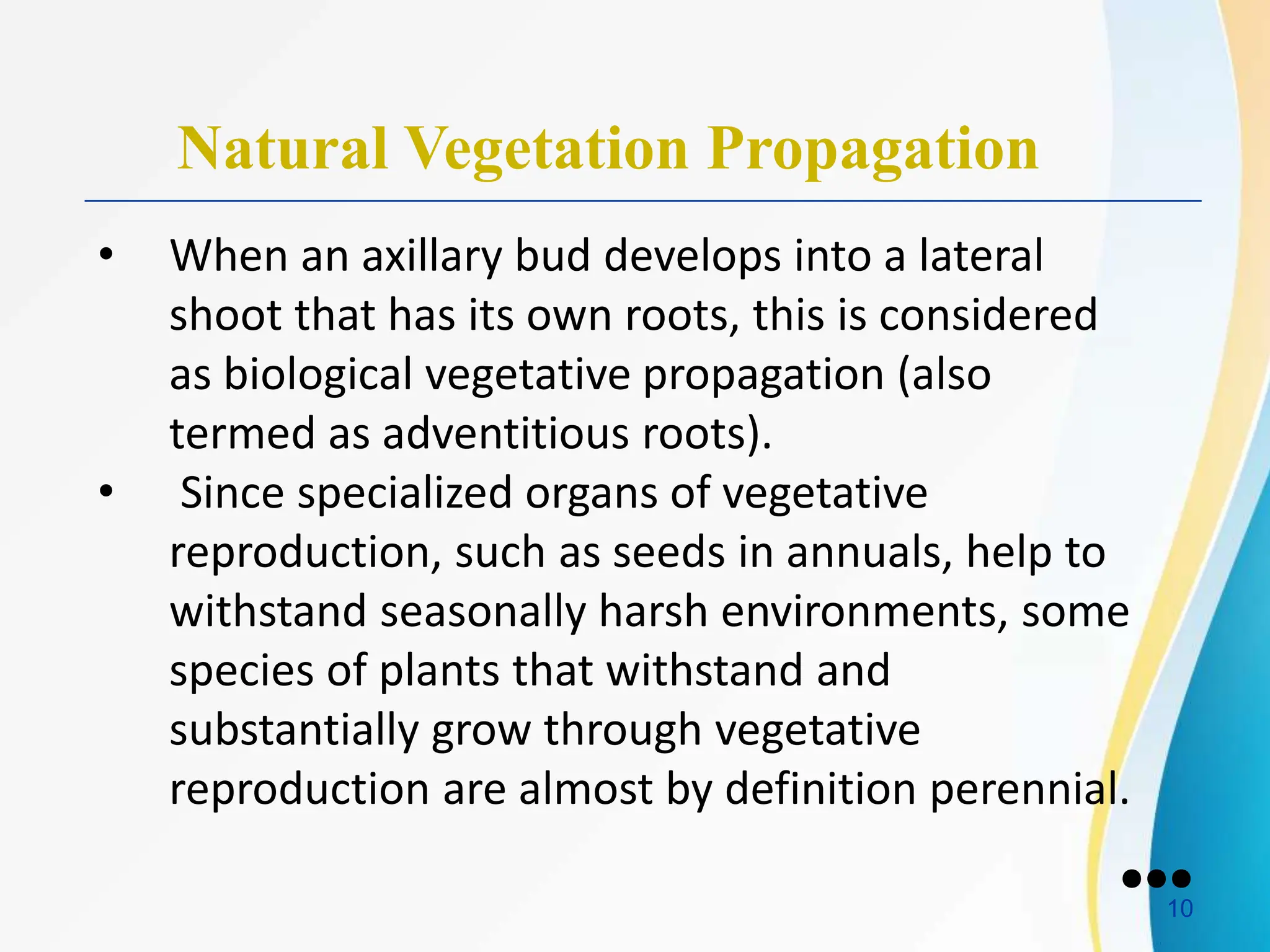 Natural Vegetation Propagation

• When an axillary bud develops into a lateral shoot that has its own roots, this is considered as biological vegetative propagation (also termed as adventitious roots).

• Since specialized organs of vegetative reproduction, such as seeds in annuals, help to withstand seasonally harsh environments, some species of plants that withstand and substantially grow through vegetative reproduction are almost by definition perennial.

10